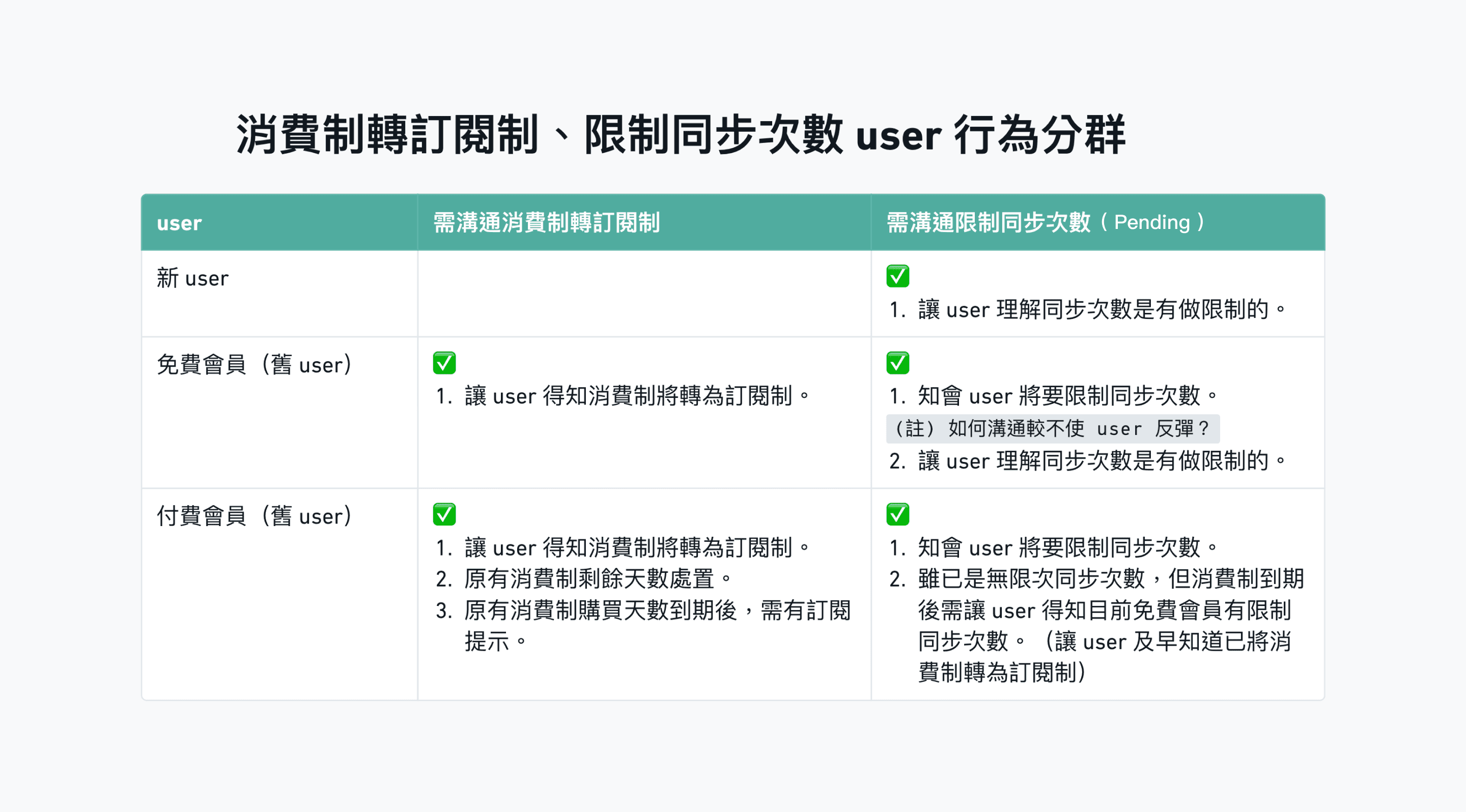 消費制轉訂閱制、限制同步次數 user 行為分群

| user | 需溝通消費制轉訂閱制 | 需溝通限制同步次數（Pending） |
|---|---|---|
| 新 user | | ✅ 1. 讓 user 理解同步次數是有做限制的。 |
| 免費會員（舊 user） | ✅ 1. 讓 user 得知消費制將轉為訂閱制。 | ✅ 1. 知會 user 將要限制同步次數。 （註）如何溝通較不使 user 反彈？ 2. 讓 user 理解同步次數是有做限制的。 |
| 付費會員（舊 user） | ✅ 1. 讓 user 得知消費制將轉為訂閱制。 2. 原有消費制剩餘天數處置。 3. 原有消費制購買天數到期後，需有訂閱提示。 | ✅ 1. 知會 user 將要限制同步次數。 2. 雖已是無限次同步次數，但消費制到期後需讓 user 得知目前免費會員有限制同步次數。（讓 user 及早知道已將消費制轉為訂閱制） |